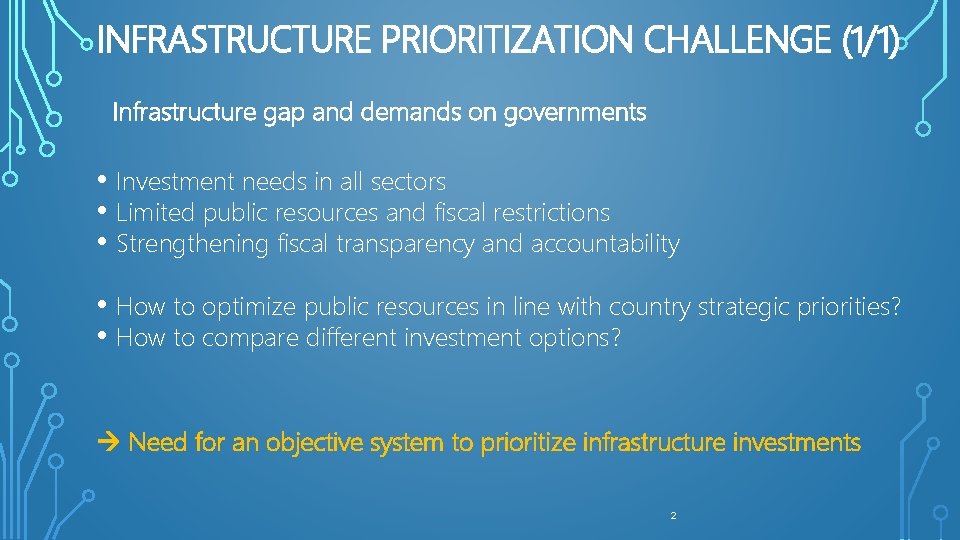 INFRASTRUCTURE PRIORITIZATION CHALLENGE (1/1)

Infrastructure gap and demands on governments

• Investment needs in all sectors
• Limited public resources and fiscal restrictions
• Strengthening fiscal transparency and accountability

• How to optimize public resources in line with country strategic priorities?
• How to compare different investment options?

→ Need for an objective system to prioritize infrastructure investments

2